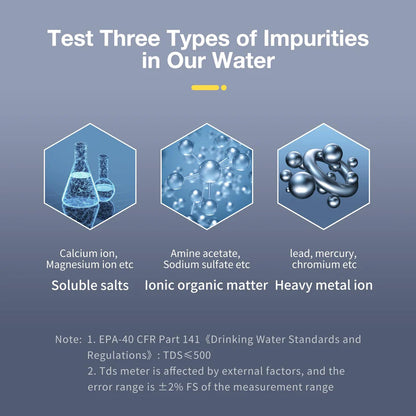 Test Three Types of Impurities in Our Water

Calcium ion, Magnesium ion etc
Soluble salts

Amine acetate, Sodium sulfate etc
Ionic organic matter

lead, mercury, chromium etc
Heavy metal ion

Note: 1. EPA-40 CFR Part 141《Drinking Water Standards and Regulations》: TDS≤500
2. Tds meter is affected by external factors, and the error range is ±2% FS of the measurement range